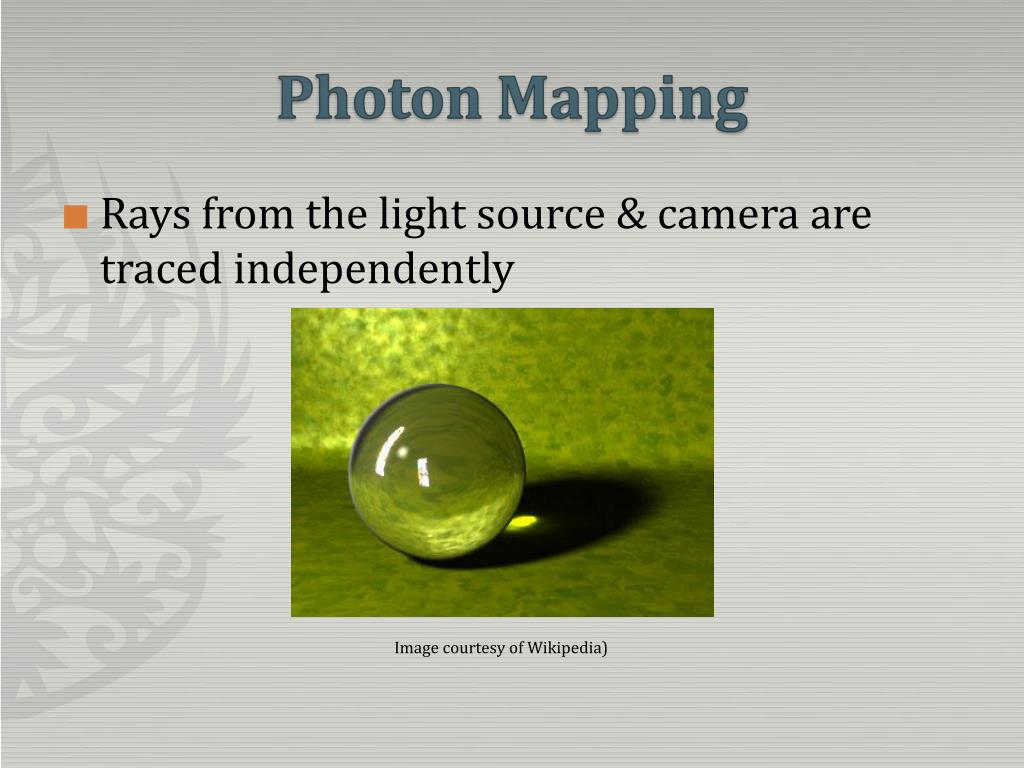 Photon Mapping

Rays from the light source & camera are traced independently

Image courtesy of Wikipedia)